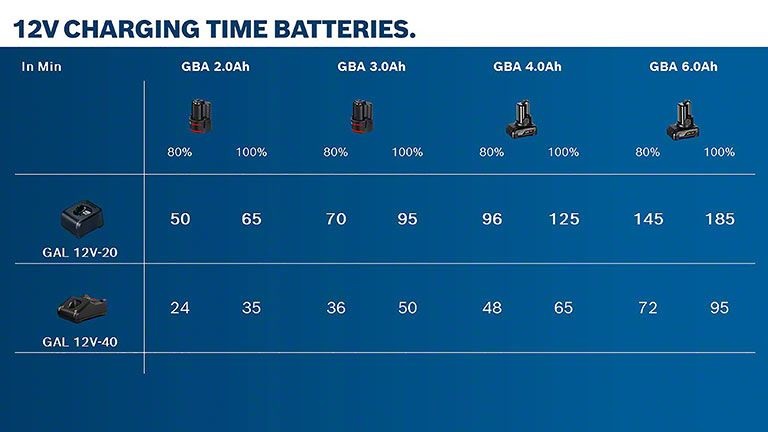 12V CHARGING TIME BATTERIES.

| In Min | GBA 2.0Ah 80% | GBA 2.0Ah 100% | GBA 3.0Ah 80% | GBA 3.0Ah 100% | GBA 4.0Ah 80% | GBA 4.0Ah 100% | GBA 6.0Ah 80% | GBA 6.0Ah 100% |
|---|---|---|---|---|---|---|---|---|
| GAL 12V-20 | 50 | 65 | 70 | 95 | 96 | 125 | 145 | 185 |
| GAL 12V-40 | 24 | 35 | 36 | 50 | 48 | 65 | 72 | 95 |